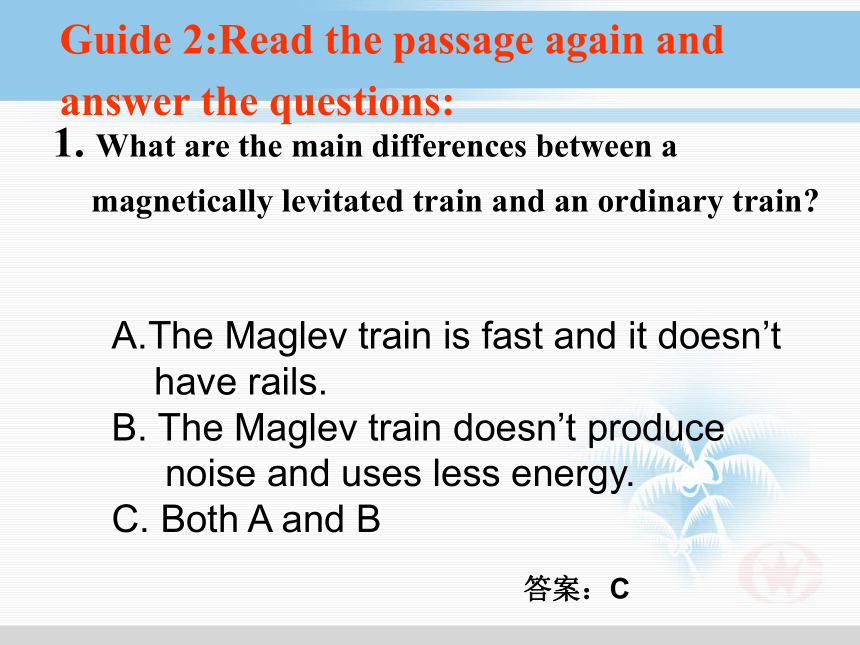 Guide 2:Read the passage again and answer the questions:

1. What are the main differences between a magnetically levitated train and an ordinary train?

A.The Maglev train is fast and it doesn’t have rails.
B. The Maglev train doesn’t produce noise and uses less energy.
C. Both A and B

答案：C